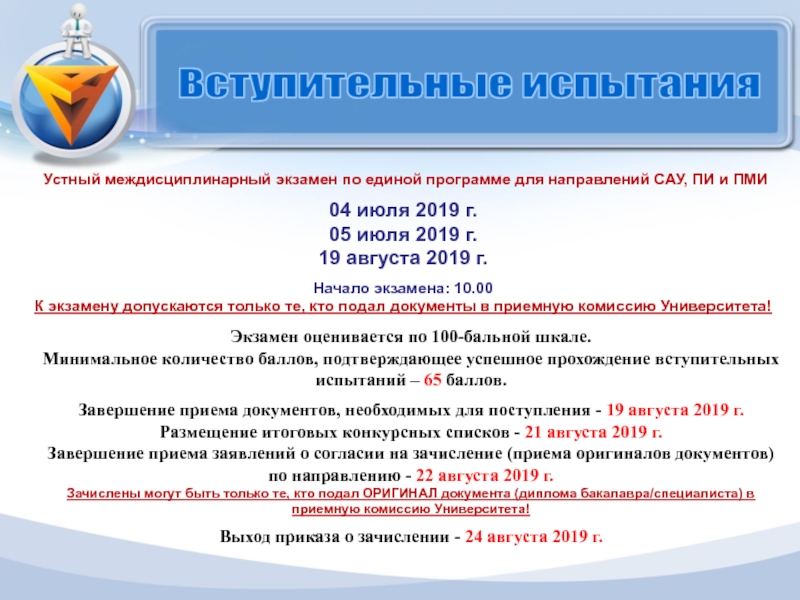 Вступительные испытания

Устный междисциплинарный экзамен по единой программе для направлений САУ, ПИ и ПМИ

04 июля 2019 г.
05 июля 2019 г.
19 августа 2019 г.

Начало экзамена: 10.00
К экзамену допускаются только те, кто подал документы в приемную комиссию Университета!

Экзамен оценивается по 100-бальной шкале.
Минимальное количество баллов, подтверждающее успешное прохождение вступительных испытаний – 65 баллов.

Завершение приема документов, необходимых для поступления - 19 августа 2019 г.
Размещение итоговых конкурсных списков - 21 августа 2019 г.
Завершение приема заявлений о согласии на зачисление (приема оригиналов документов) по направлению - 22 августа 2019 г.
Зачислены могут быть только те, кто подал ОРИГИНАЛ документа (диплома бакалавра/специалиста) в приемную комиссию Университета!

Выход приказа о зачислении - 24 августа 2019 г.